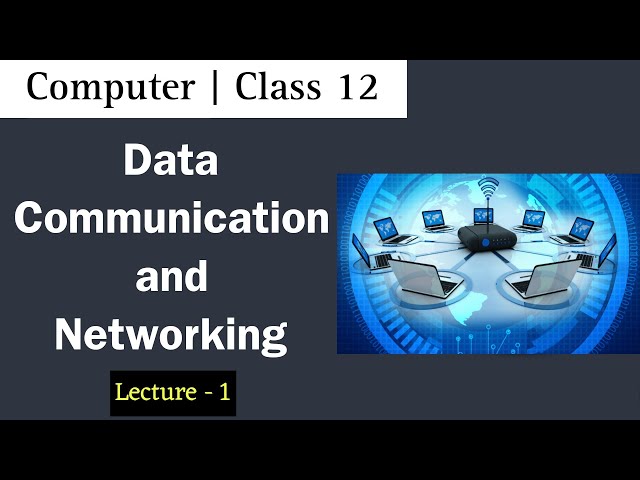 Computer | Class 12

Data Communication and Networking

Lecture - 1